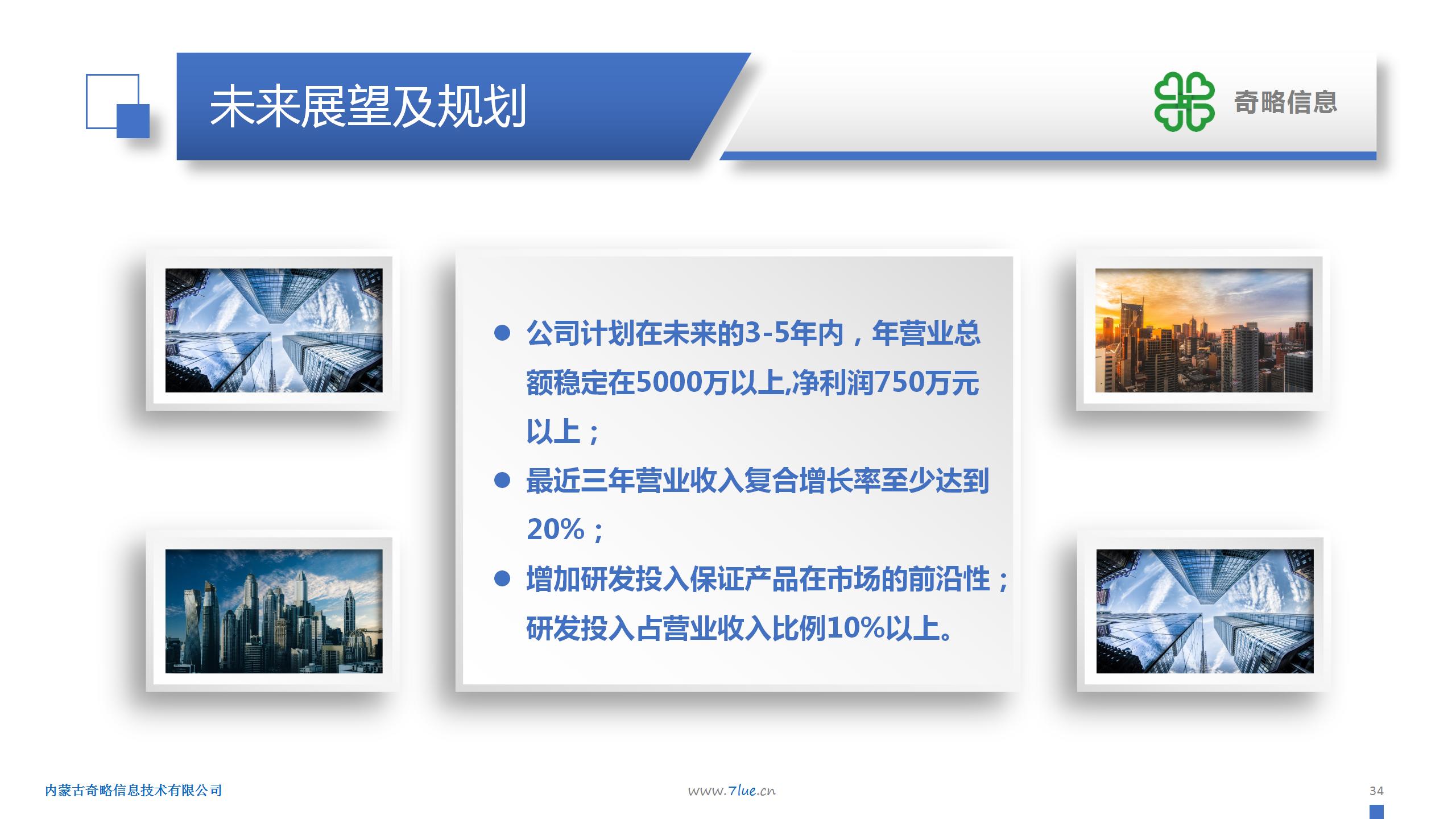 未来展望及规划

奇略信息

● 公司计划在未来的3-5年内，年营业总额稳定在5000万以上,净利润750万元以上；

● 最近三年营业收入复合增长率至少达到20%；

● 增加研发投入保证产品在市场的前沿性；研发投入占营业收入比例10%以上。

内蒙古奇略信息技术有限公司

www.7lue.cn

34